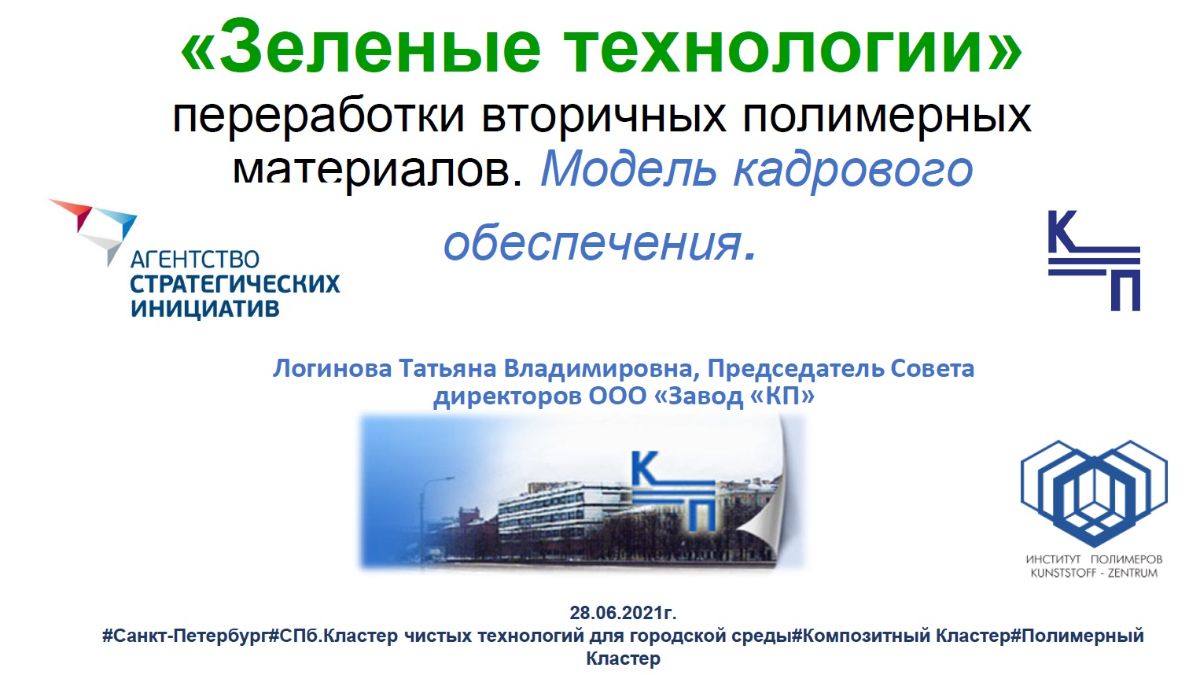 «Зеленые технологии» переработки вторичных полимерных материалов. Модель кадрового обеспечения.

АГЕНТСТВО
СТРАТЕГИЧЕСКИХ
ИНИЦИАТИВ

К
П

Логинова Татьяна Владимировна, Председатель Совета директоров ООО «Завод «КП»

К
П

ИНСТИТУТ ПОЛИМЕРОВ
KUNSTSTOFF - ZENTRUM

28.06.2021г.
#Санкт-Петербург#СПб.Кластер чистых технологий для городской среды#Композитный Кластер#Полимерный Кластер